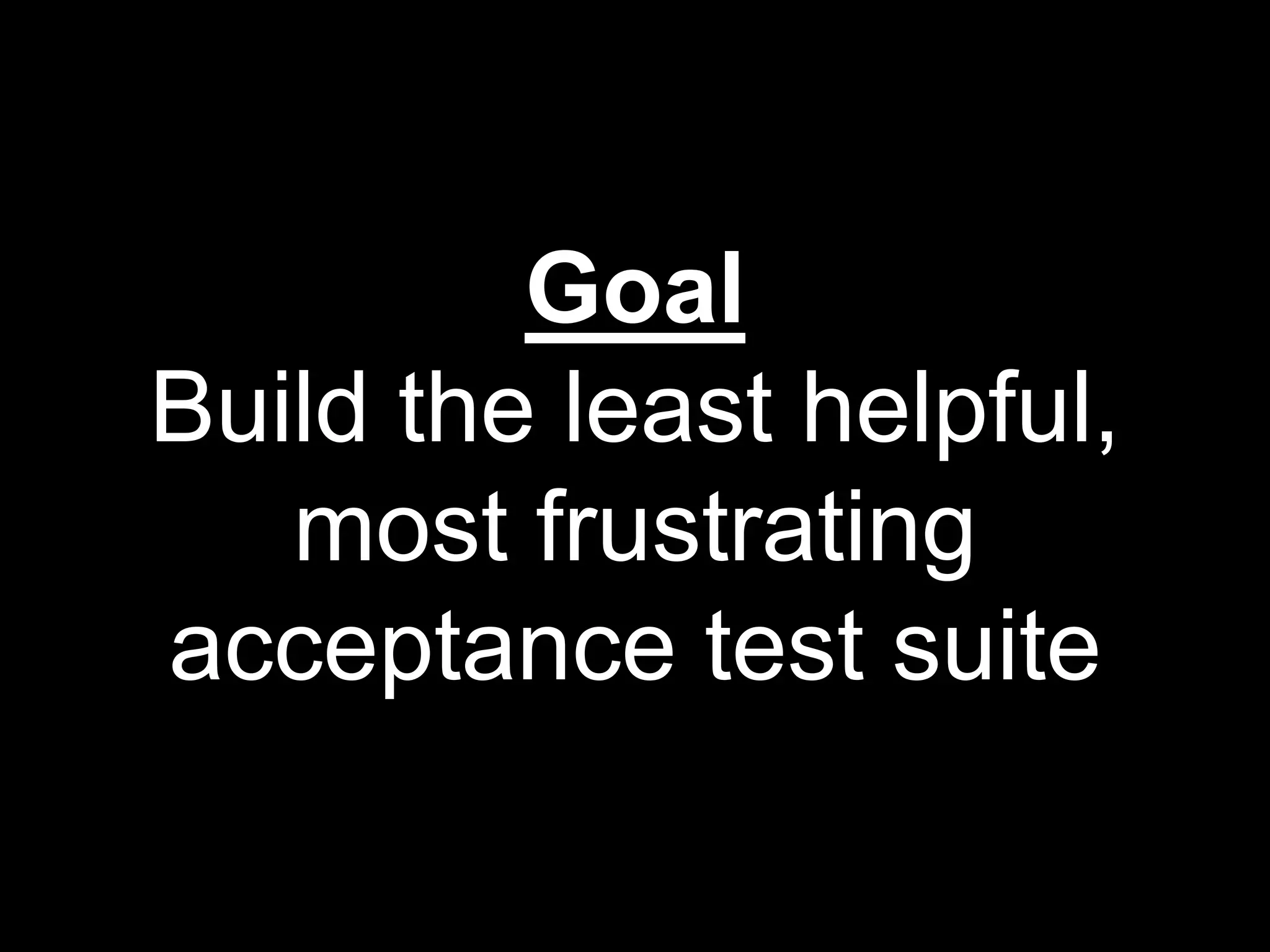 Goal
Build the least helpful, most frustrating acceptance test suite